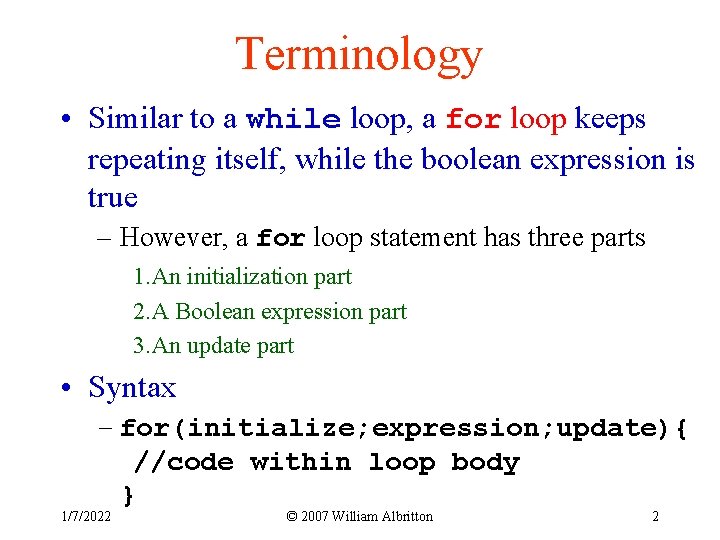 Terminology

• Similar to a while loop, a for loop keeps repeating itself, while the boolean expression is true

– However, a for loop statement has three parts

1.An initialization part

2.A Boolean expression part

3.An update part

• Syntax

– for(initialize;expression;update){
//code within loop body
}

1/7/2022

© 2007 William Albritton

2